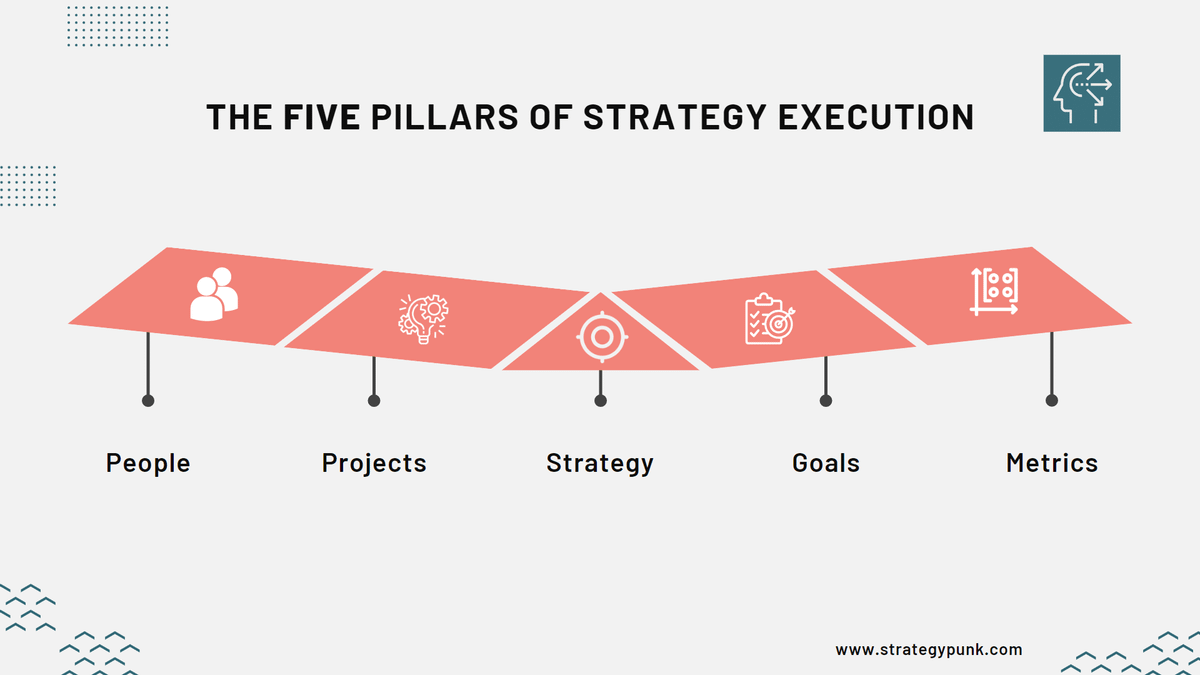 THE FIVE PILLARS OF STRATEGY EXECUTION

People

Projects

Strategy

Goals

Metrics

www.strategypunk.com